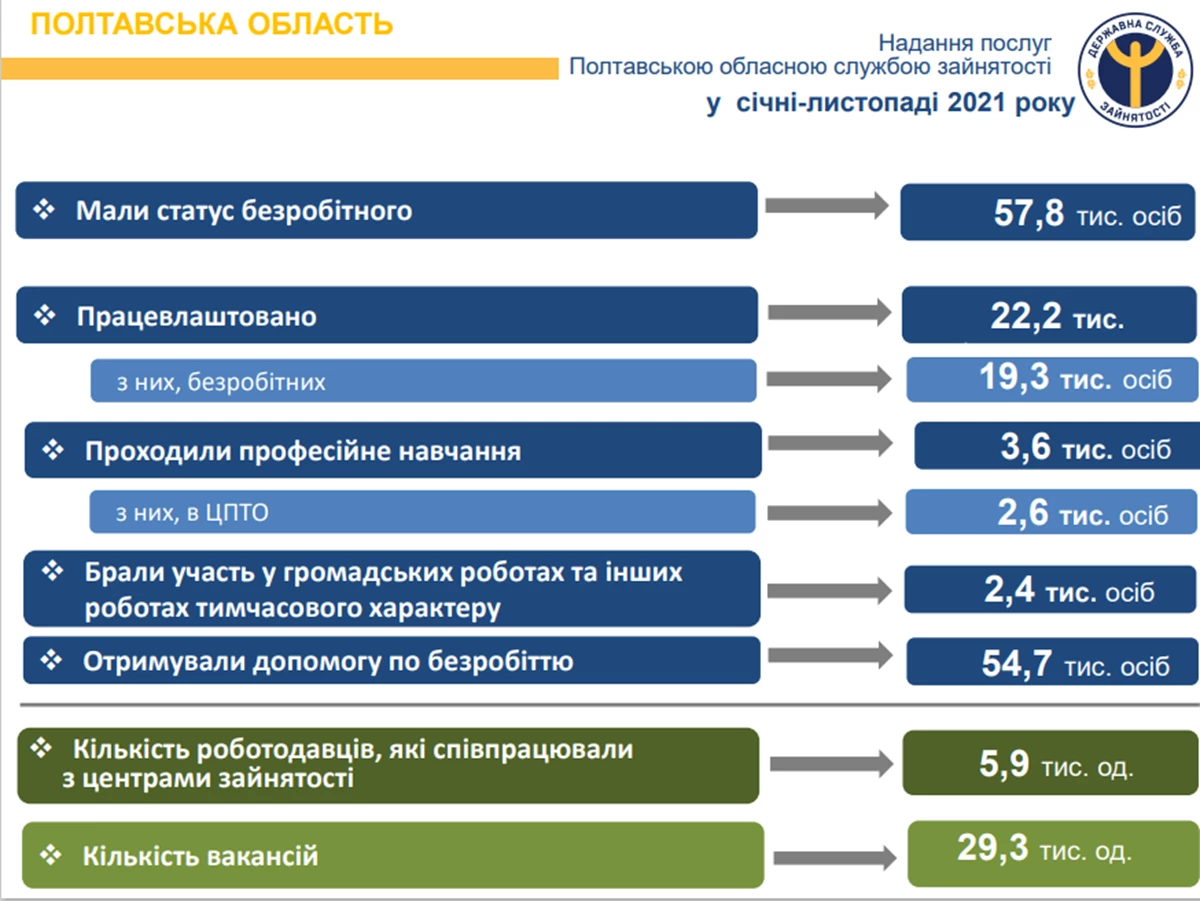 ПОЛТАВСЬКА ОБЛАСТЬ

Надання послуг
Полтавською обласною службою зайнятості
у січні-листопаді 2021 року

ДЕРЖАВНА СЛУЖБА ЗАЙНЯТОСТІ

❖ Мали статус безробітного

57,8 тис. осіб

❖ Працевлаштовано

22,2 тис.

з них, безробітних

19,3 тис. осіб

❖ Проходили професійне навчання

3,6 тис. осіб

з них, в ЦПТО

2,6 тис. осіб

❖ Брали участь у громадських роботах та інших роботах тимчасового характеру

2,4 тис. осіб

❖ Отримували допомогу по безробіттю

54,7 тис. осіб

❖ Кількість роботодавців, які співпрацювали з центрами зайнятості

5,9 тис. од.

❖ Кількість вакансій

29,3 тис. од.